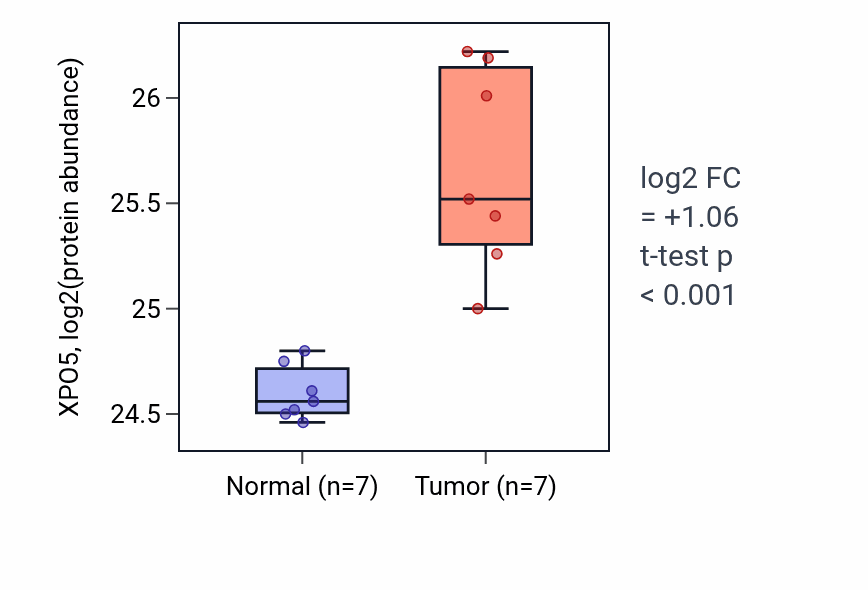 XPO5, log2(protein abundance)

26
25.5
25
24.5

Normal (n=7)
Tumor (n=7)

log2 FC
= +1.06
t-test p
< 0.001